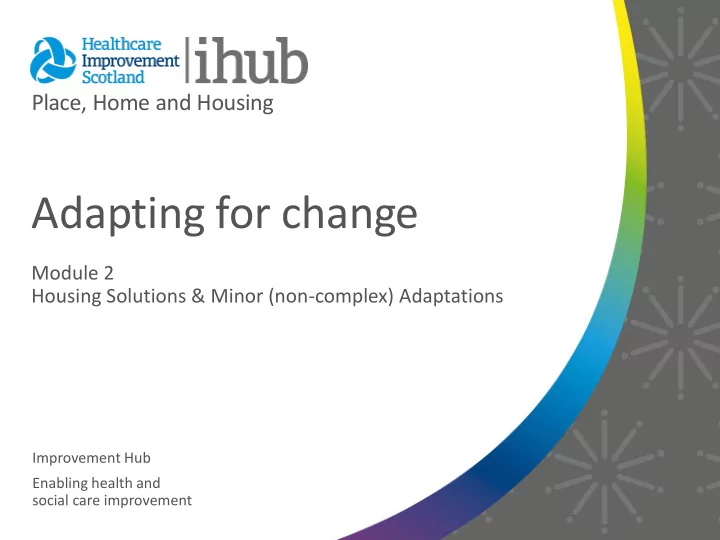 Healthcare Improvement Scotland | ihub

Place, Home and Housing

Adapting for change

Module 2
Housing Solutions & Minor (non-complex) Adaptations

Improvement Hub

Enabling health and social care improvement